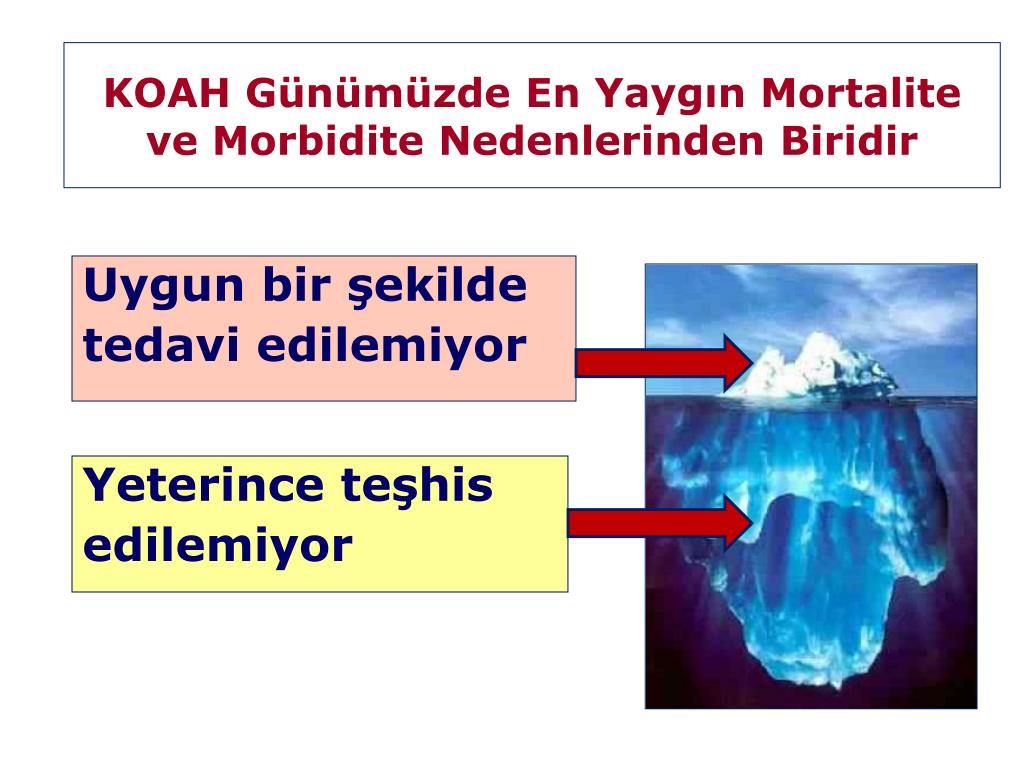 KOAH Günümüzde En Yaygın Mortalite ve Morbidite Nedenlerinden Biridir

Uygun bir şekilde tedavi edilemiyor

Yeterince teşhis edilemiyor